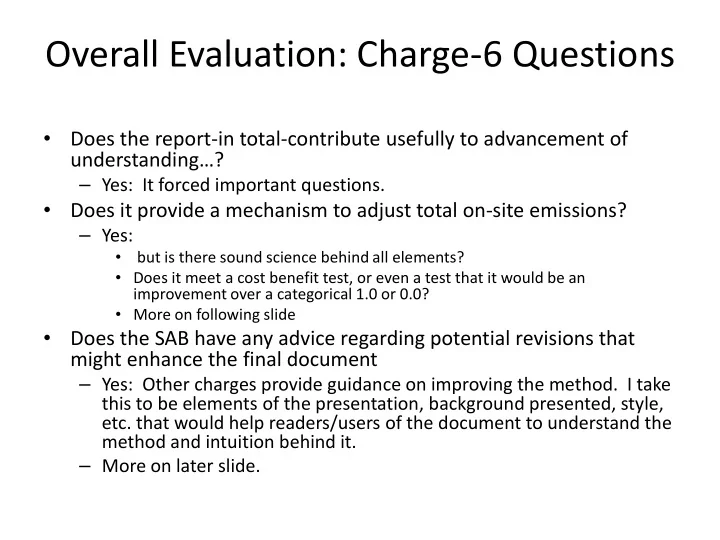 Overall Evaluation: Charge-6 Questions

• Does the report-in total-contribute usefully to advancement of understanding…?
– Yes: It forced important questions.
• Does it provide a mechanism to adjust total on-site emissions?
– Yes:
• but is there sound science behind all elements?
• Does it meet a cost benefit test, or even a test that it would be an improvement over a categorical 1.0 or 0.0?
• More on following slide
• Does the SAB have any advice regarding potential revisions that might enhance the final document
– Yes: Other charges provide guidance on improving the method. I take this to be elements of the presentation, background presented, style, etc. that would help readers/users of the document to understand the method and intuition behind it.
– More on later slide.